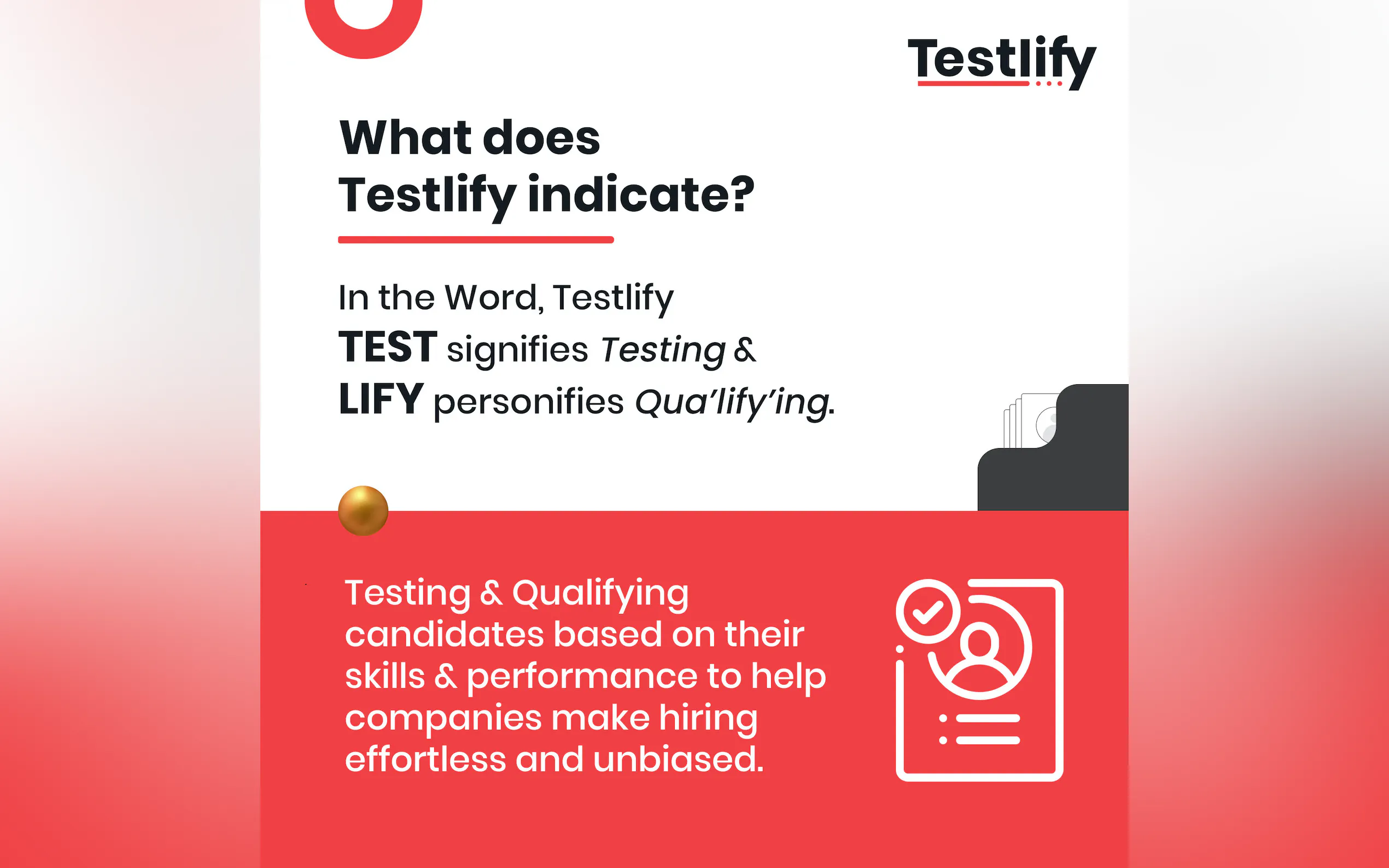 Testlify

What does Testlify indicate?

In the Word, Testlify
TEST signifies Testing &
LIFY personifies Qua'lify'ing.

Testing & Qualifying candidates based on their skills & performance to help companies make hiring effortless and unbiased.